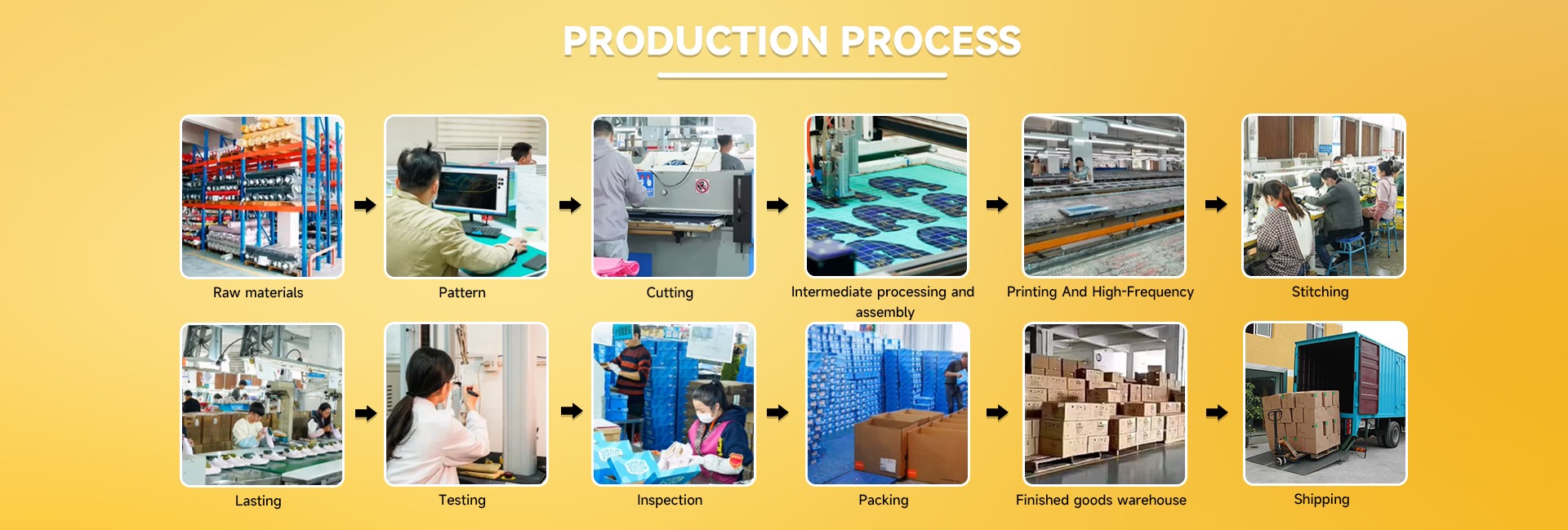 PRODUCTION PROCESS

Raw materials

Pattern

Cutting

Intermediate processing and assembly

Printing And High-Frequency

Stitching

Lasting

Testing

Inspection

Packing

Finished goods warehouse

Shipping